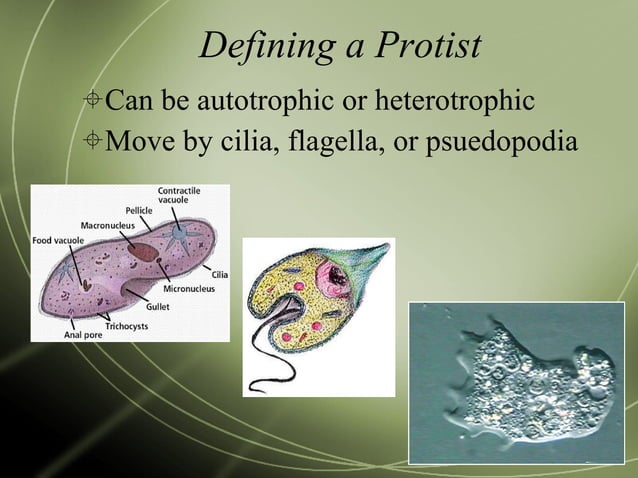 Defining a Protist

Can be autotrophic or heterotrophic

Move by cilia, flagella, or psuedopodia

Contractile vacuole
Pellicle
Macronucleus
Food vacuole
Cilia
Micronucleus
Gullet
Trichocysts
Anal pore